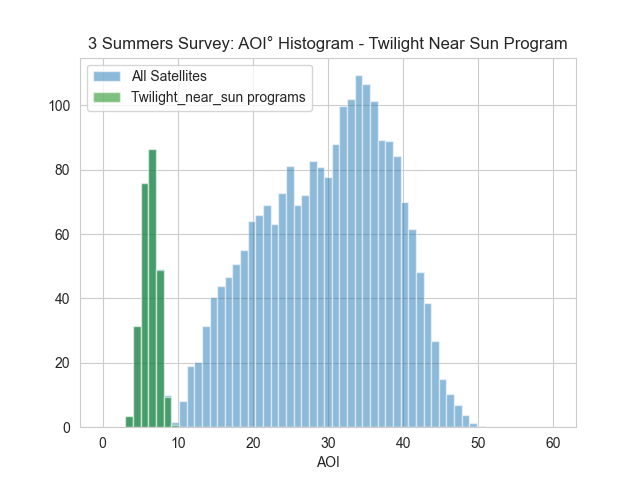 3 Summers Survey: AOI° Histogram - Twilight Near Sun Program

All Satellites
Twilight_near_sun programs

100
80
60
40
20
0

0
10
20
30
40
50
60
AOI